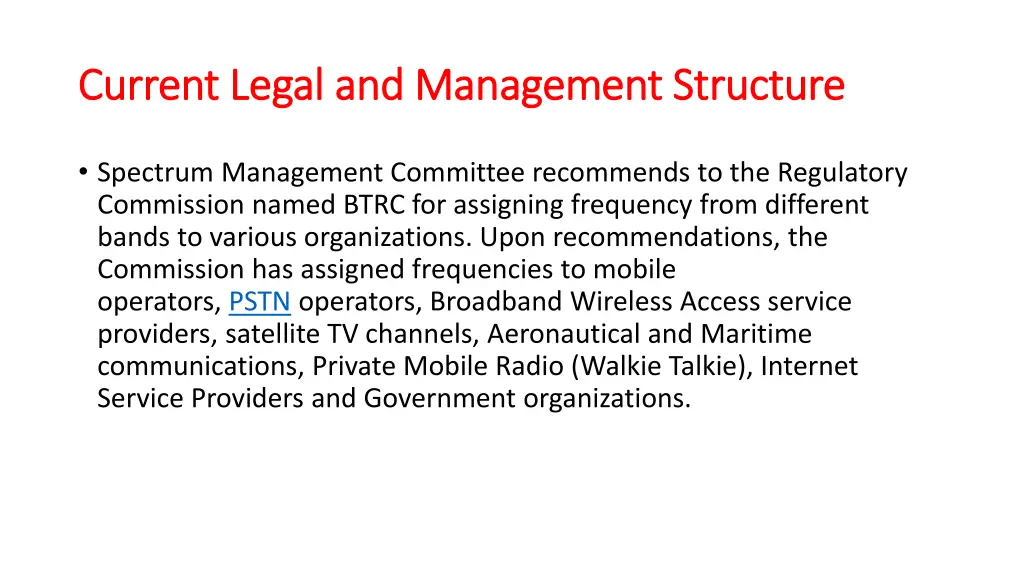 Current Legal and Management Structure

• Spectrum Management Committee recommends to the Regulatory Commission named BTRC for assigning frequency from different bands to various organizations. Upon recommendations, the Commission has assigned frequencies to mobile operators, PSTN operators, Broadband Wireless Access service providers, satellite TV channels, Aeronautical and Maritime communications, Private Mobile Radio (Walkie Talkie), Internet Service Providers and Government organizations.